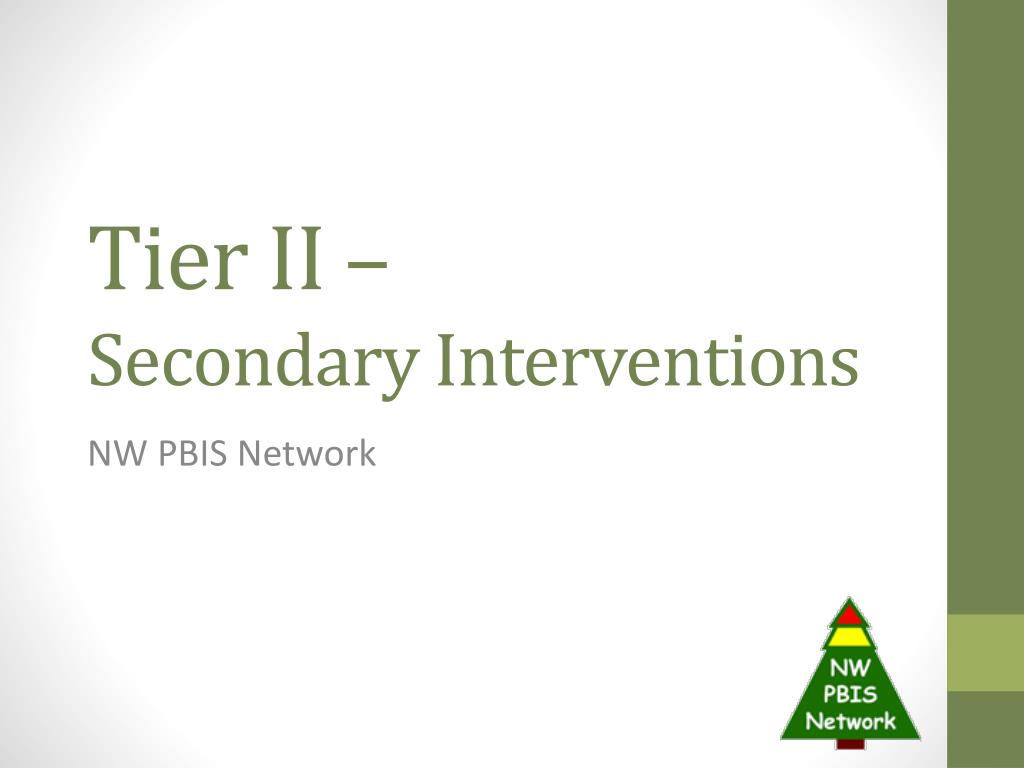 Tier II –
Secondary Interventions

NW PBIS Network

NW
PBIS
Network